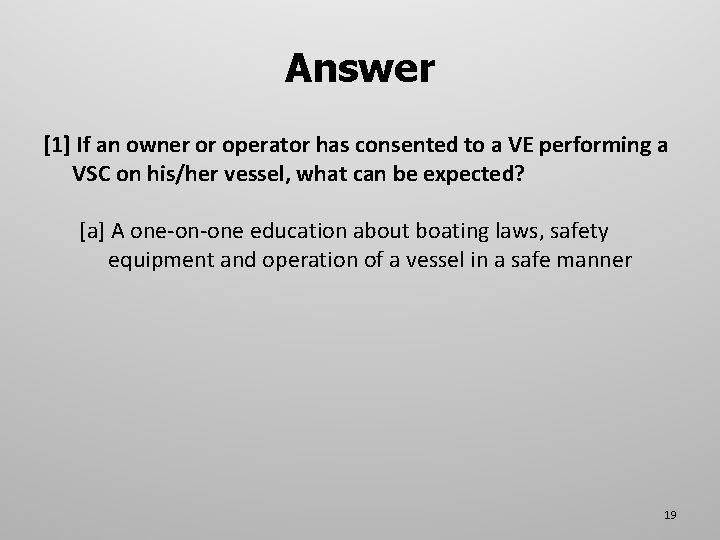 Answer

[1] If an owner or operator has consented to a VE performing a VSC on his/her vessel, what can be expected?

[a] A one-on-one education about boating laws, safety equipment and operation of a vessel in a safe manner

19